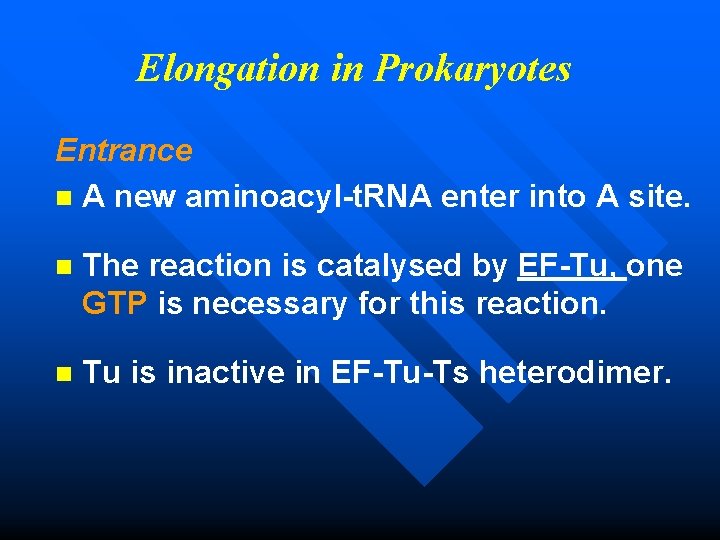 Elongation in Prokaryotes

Entrance

A new aminoacyl-tRNA enter into A site.

The reaction is catalysed by EF-Tu, one GTP is necessary for this reaction.

Tu is inactive in EF-Tu-Ts heterodimer.